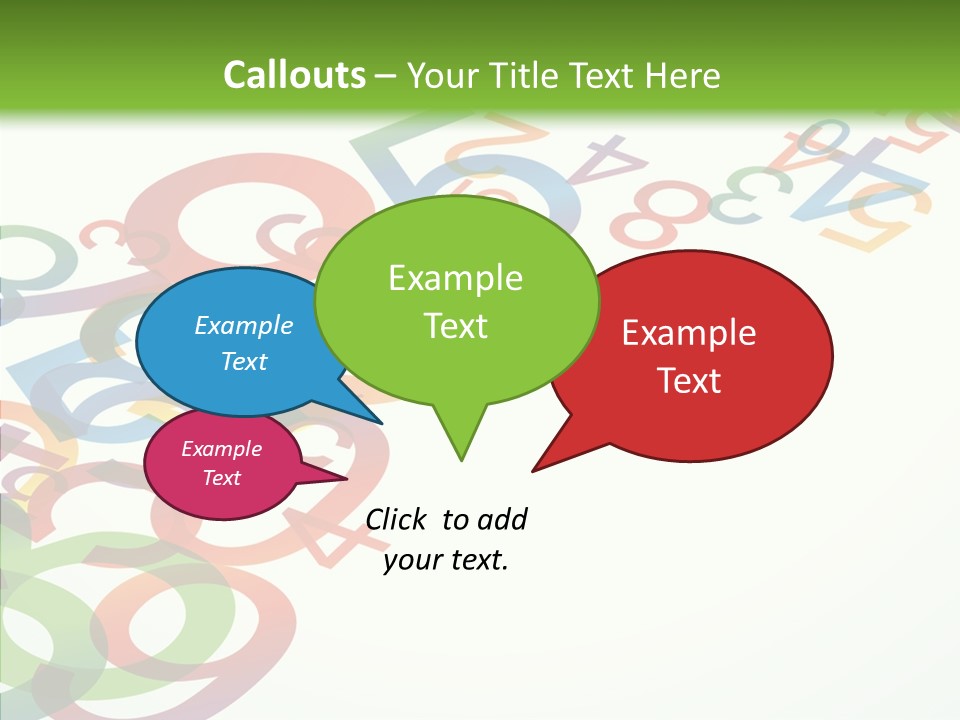 Callouts – Your Title Text Here

Example Text

Example Text

Example Text

Example Text

Click to add your text.